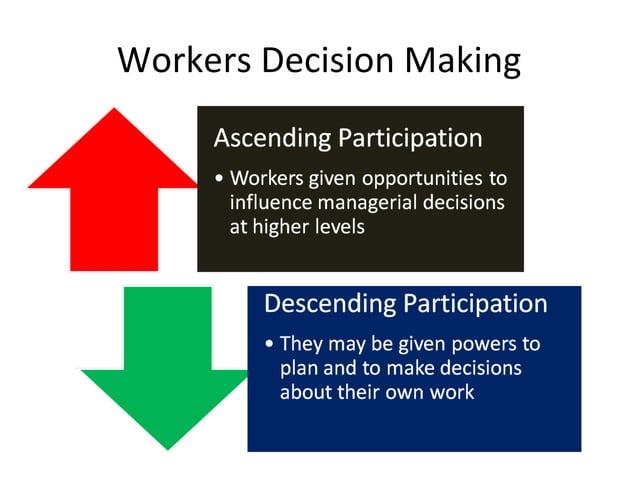 Workers Decision Making

Ascending Participation

• Workers given opportunities to influence managerial decisions at higher levels

Descending Participation

• They may be given powers to plan and to make decisions about their own work